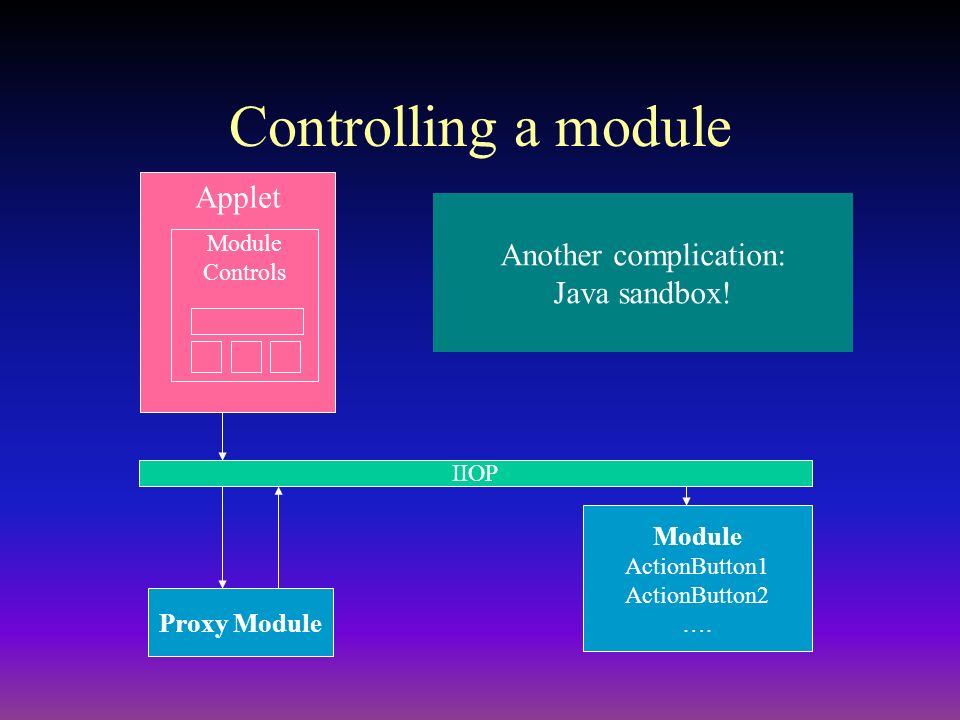 Controlling a module

Applet

Module Controls

Another complication: Java sandbox!

IIOP

Proxy Module

Module
ActionButton1
ActionButton2
….